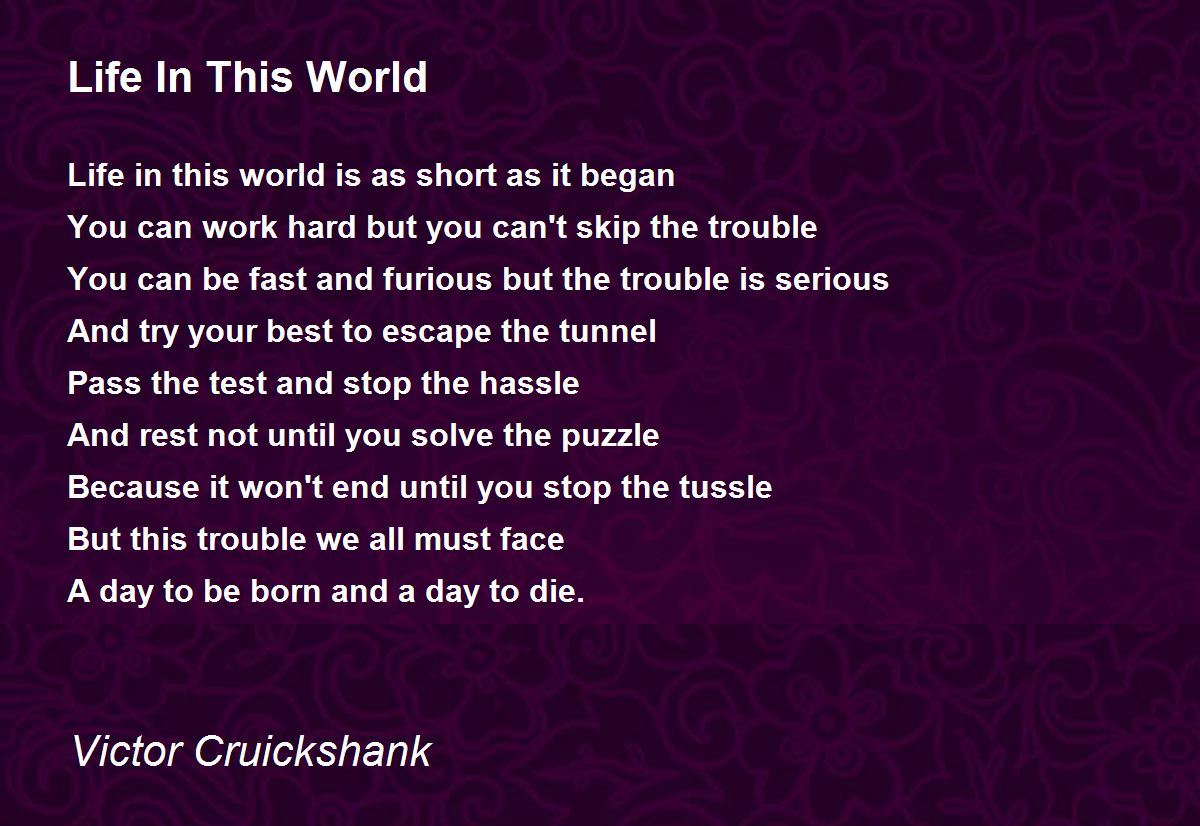 Life In This World

Life in this world is as short as it began
You can work hard but you can't skip the trouble
You can be fast and furious but the trouble is serious
And try your best to escape the tunnel
Pass the test and stop the hassle
And rest not until you solve the puzzle
Because it won't end until you stop the tussle
But this trouble we all must face
A day to be born and a day to die.

Victor Cruickshank